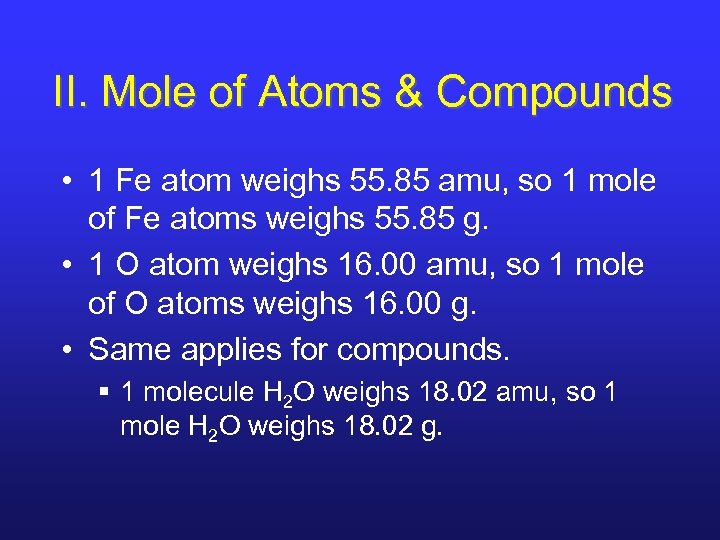 II. Mole of Atoms & Compounds

• 1 Fe atom weighs 55.85 amu, so 1 mole of Fe atoms weighs 55.85 g.
• 1 O atom weighs 16.00 amu, so 1 mole of O atoms weighs 16.00 g.
• Same applies for compounds.
  ▪ 1 molecule $H_2O$ weighs 18.02 amu, so 1 mole $H_2O$ weighs 18.02 g.